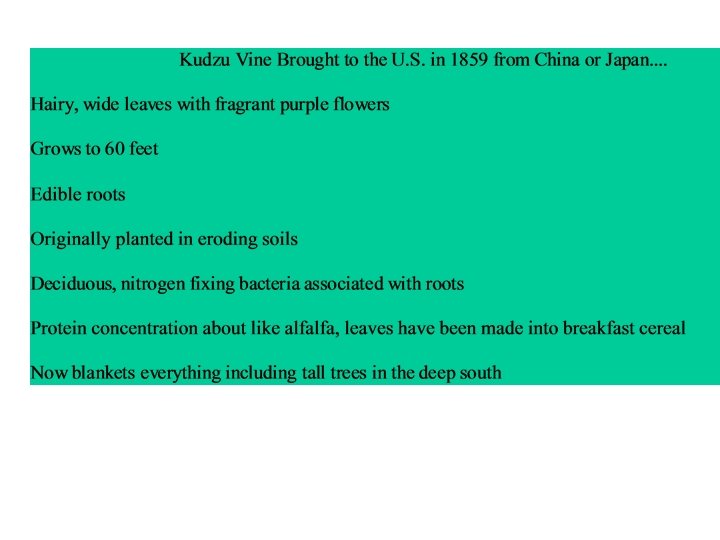 Kudzu Vine Brought to the U.S. in 1859 from China or Japan....

Hairy, wide leaves with fragrant purple flowers

Grows to 60 feet

Edible roots

Originally planted in eroding soils

Deciduous, nitrogen fixing bacteria associated with roots

Protein concentration about like alfalfa, leaves have been made into breakfast cereal

Now blankets everything including tall trees in the deep south